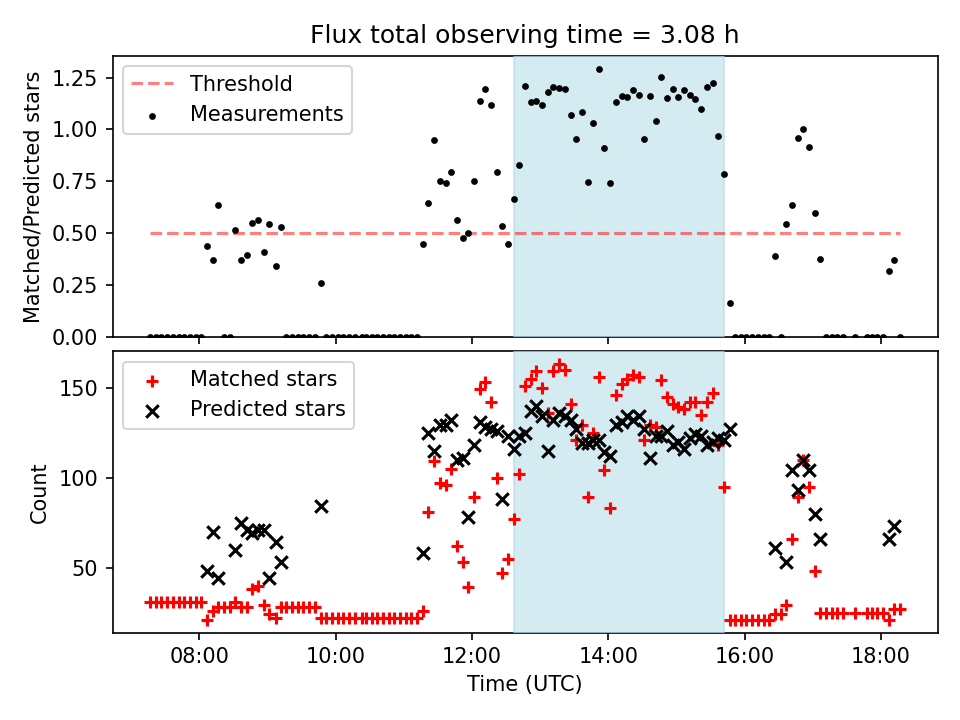 Flux total observing time = 3.08 h

Threshold
Measurements

Matched/Predicted stars

1.25
1.00
0.75
0.50
0.25
0.00

Matched stars
Predicted stars

Count

150
100
50

08:00
10:00
12:00
14:00
16:00
18:00

Time (UTC)